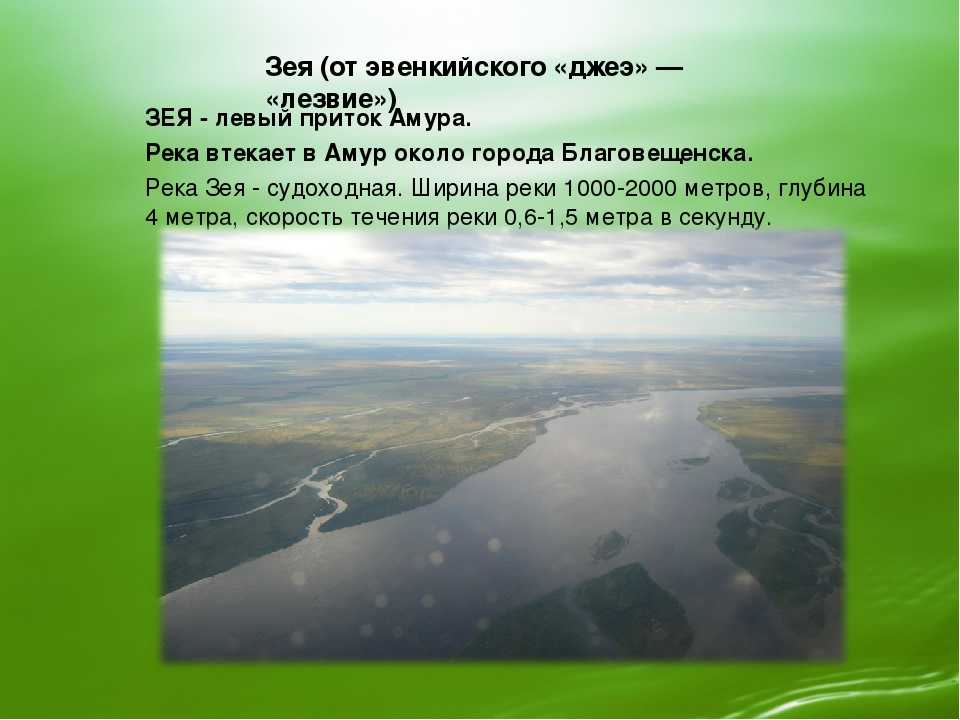 Зея (от эвенкийского «джеэ» — «лезвие»)

ЗЕЯ - левый приток Амура.

Река втекает в Амур около города Благовещенска.

Река Зея - судоходная. Ширина реки 1000-2000 метров, глубина 4 метра, скорость течения реки 0,6-1,5 метра в секунду.